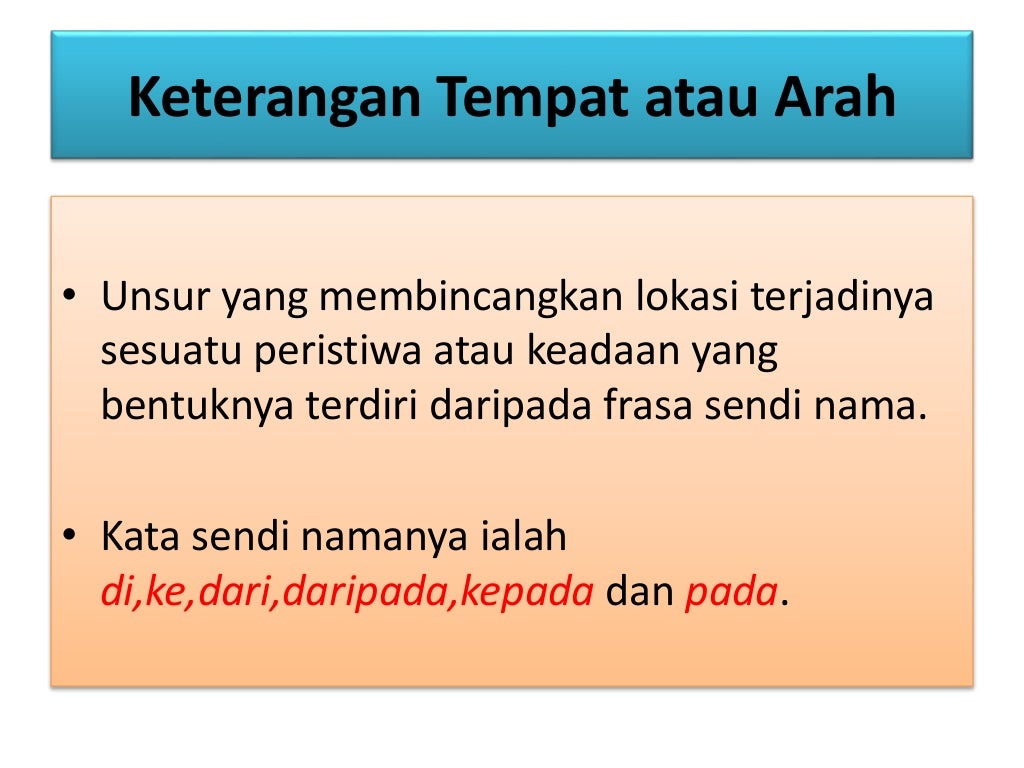 Keterangan Tempat atau Arah

• Unsur yang membincangkan lokasi terjadinya sesuatu peristiwa atau keadaan yang bentuknya terdiri daripada frasa sendi nama.

• Kata sendi namanya ialah di,ke,dari,daripada,kepada dan pada.